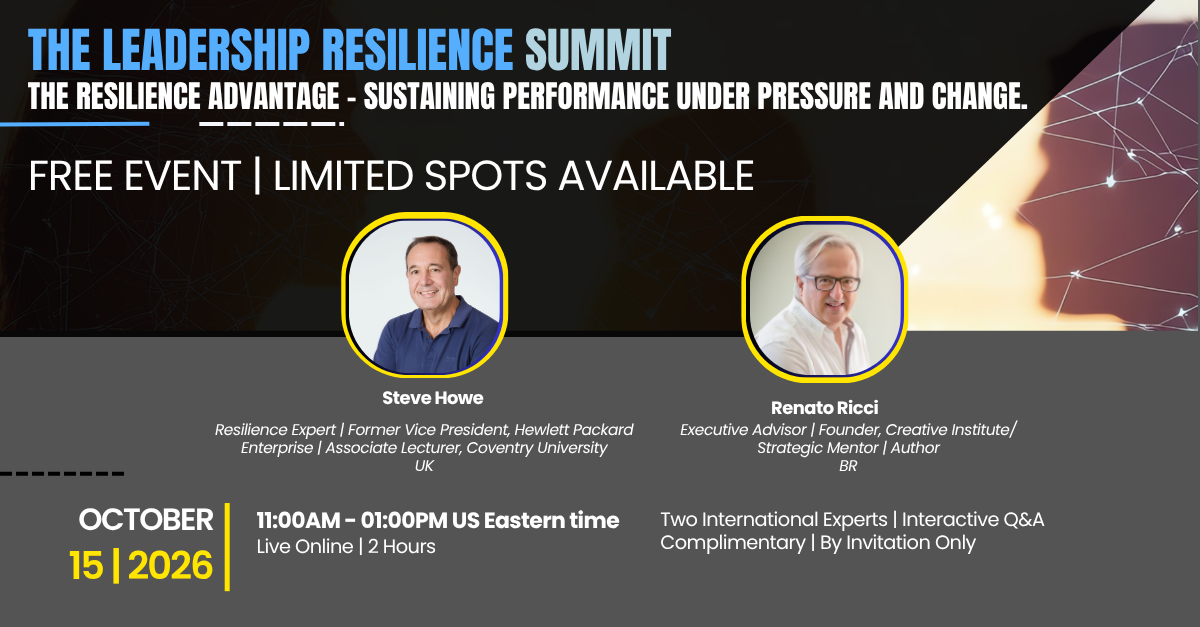 THE LEADERSHIP RESILIENCE SUMMIT
THE RESILIENCE ADVANTAGE - SUSTAINING PERFORMANCE UNDER PRESSURE AND CHANGE.

FREE EVENT | LIMITED SPOTS AVAILABLE

Steve Howe

Resilience Expert | Former Vice President, Hewlett Packard Enterprise | Associate Lecturer, Coventry University
UK

Renato Ricci

Executive Advisor | Founder, Creative Institute/ Strategic Mentor | Author
BR

OCTOBER
15 | 2026

11:00AM - 01:00PM US Eastern time
Live Online | 2 Hours

Two International Experts | Interactive Q&A
Complimentary | By Invitation Only